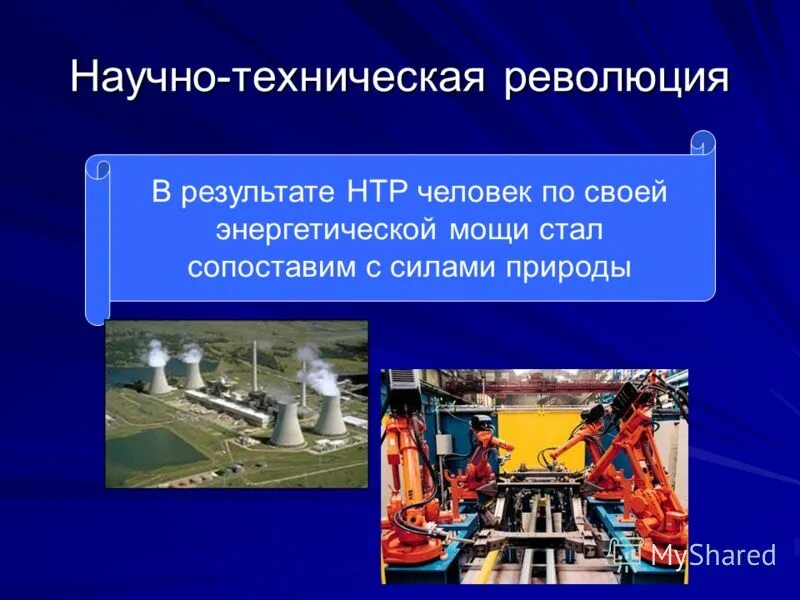 Научно-техническая революция

В результате НТР человек по своей энергетической мощи стал сопоставим с силами природы

MyShared